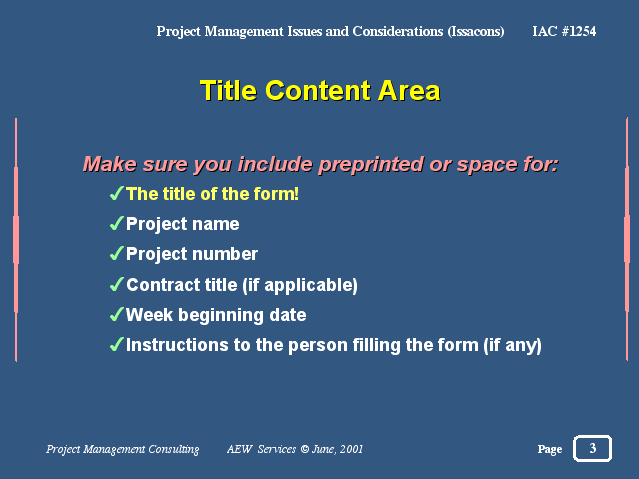 Project Management Issues and Considerations (Issacons) IAC #1254

Title Content Area

Make sure you include preprinted or space for:

✓The title of the form!

✓Project name

✓Project number

✓Contract title (if applicable)

✓Week beginning date

✓Instructions to the person filling the form (if any)

Project Management Consulting AEW Services © June, 2001 Page 3